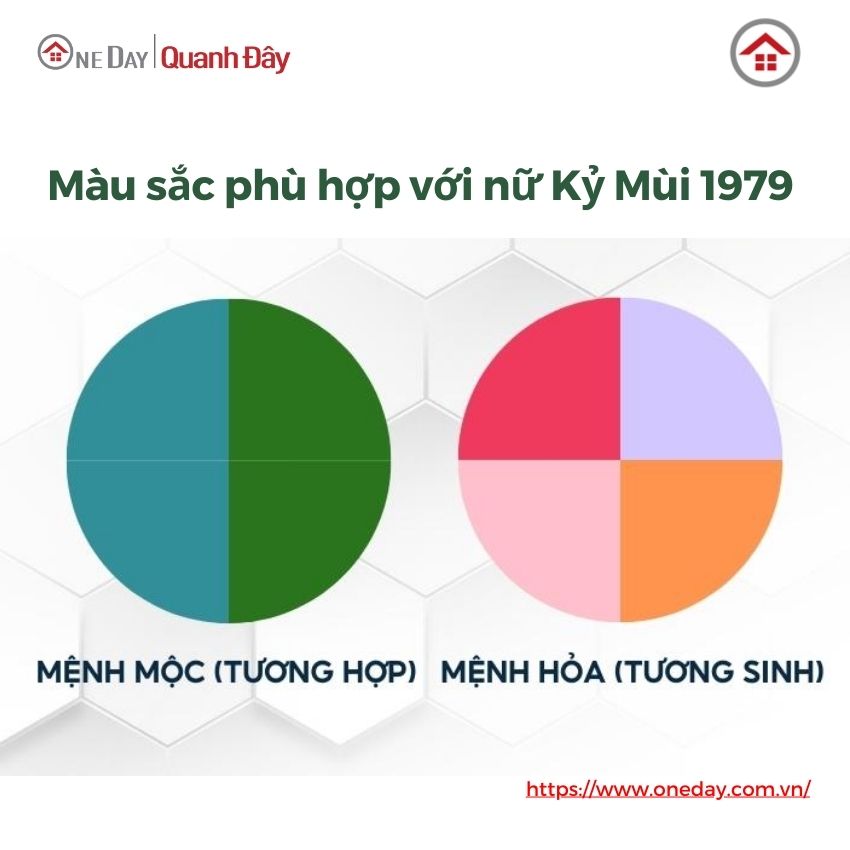 ONE DAY | Quanh Đây

Màu sắc phù hợp với nữ Kỷ Mùi 1979

MỆNH MỘC (TƯƠNG HỢP)

MỆNH HỎA (TƯƠNG SINH)

https://www.oneday.com.vn/